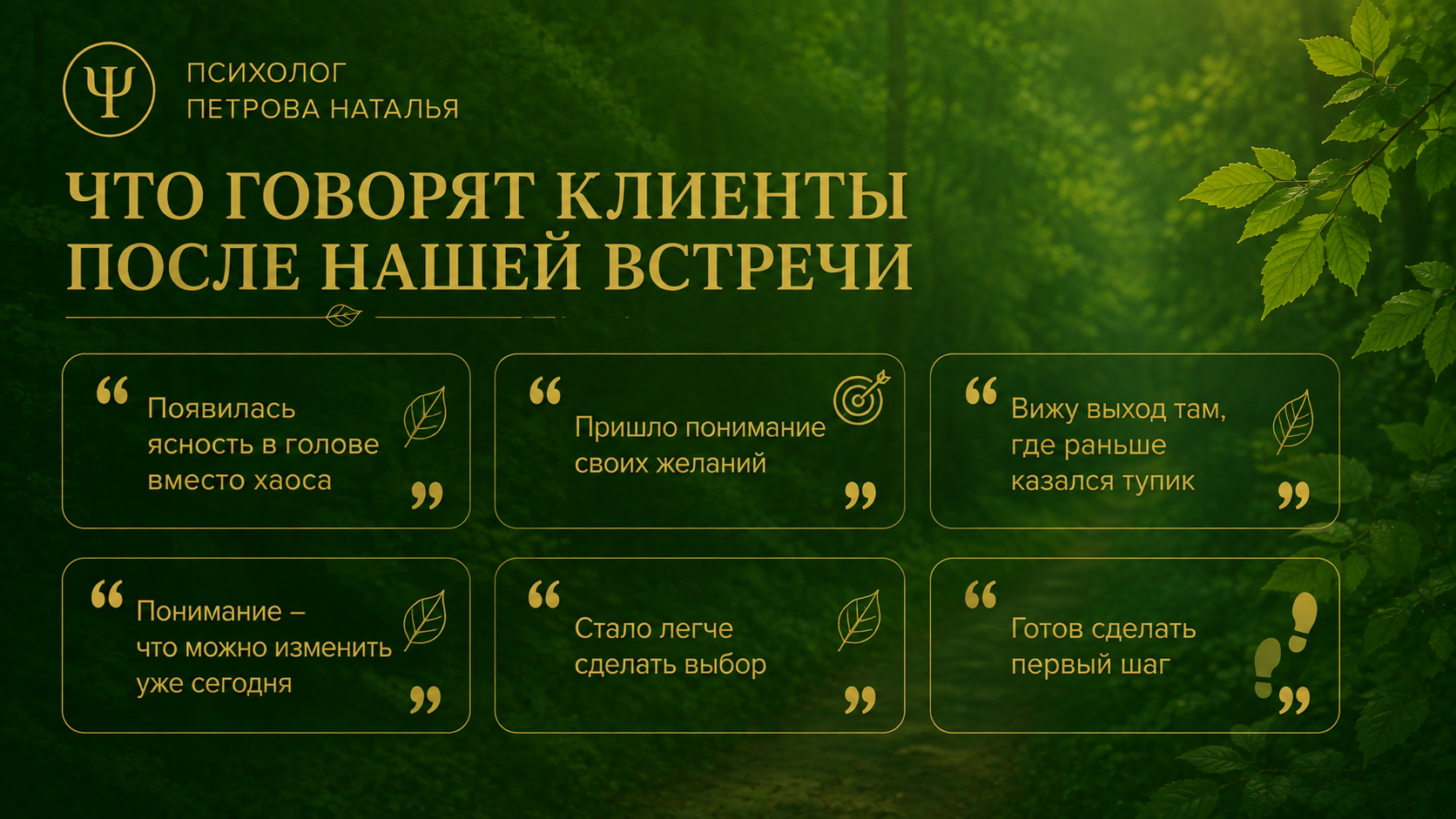 Ψ

ПСИХОЛОГ
ПЕТРОВА НАТАЛЬЯ

ЧТО ГОВОРЯТ КЛИЕНТЫ ПОСЛЕ НАШЕЙ ВСТРЕЧИ

“ Появилась ясность в голове вместо хаоса ”

“ Пришло понимание своих желаний ”

“ Вижу выход там, где раньше казался тупик ”

“ Понимание – что можно изменить уже сегодня ”

“ Стало легче сделать выбор ”

“ Готов сделать первый шаг ”